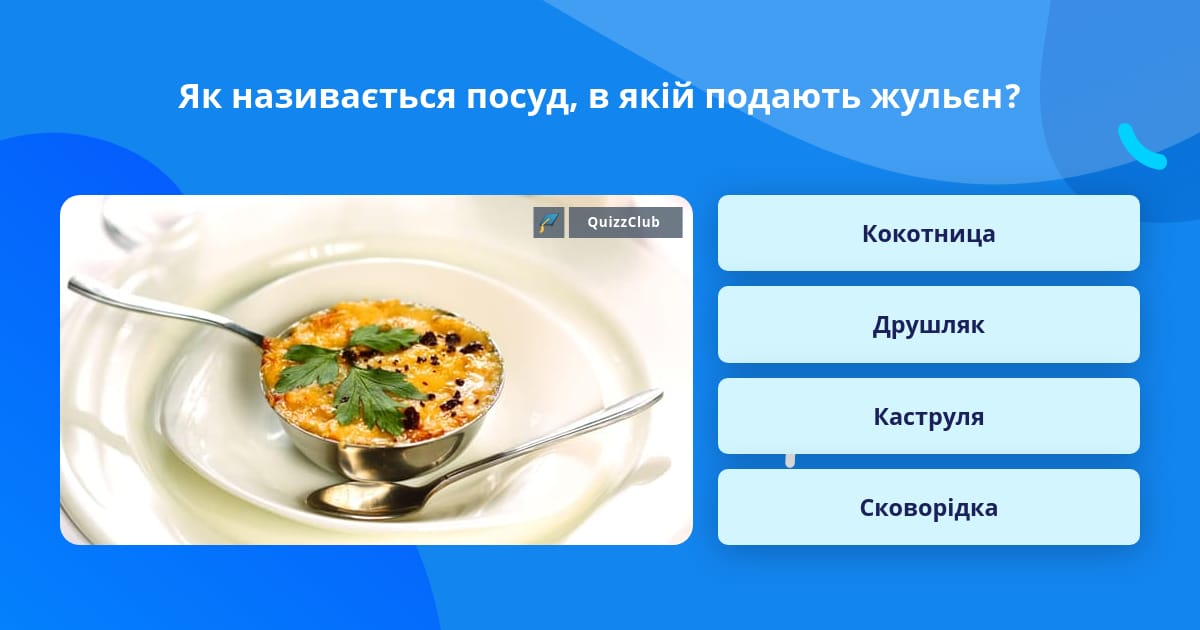 Як називається посуд, в якій подають жульєн?

QuizzClub

Кокотница

Друшляк

Каструля

Сковорідка